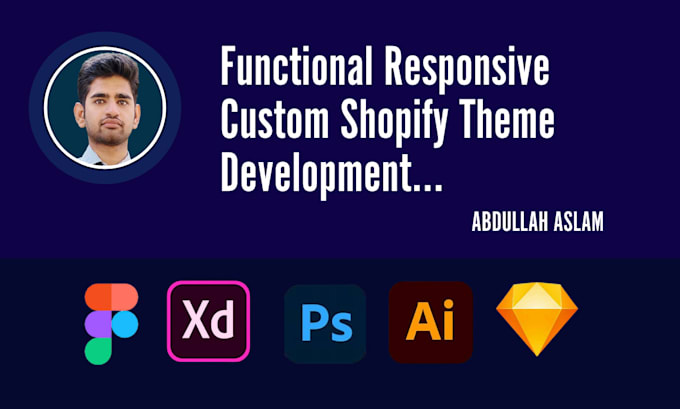 Functional Responsive Custom Shopify Theme Development...

ABDULLAH ASLAM

Xd

Ps

Ai